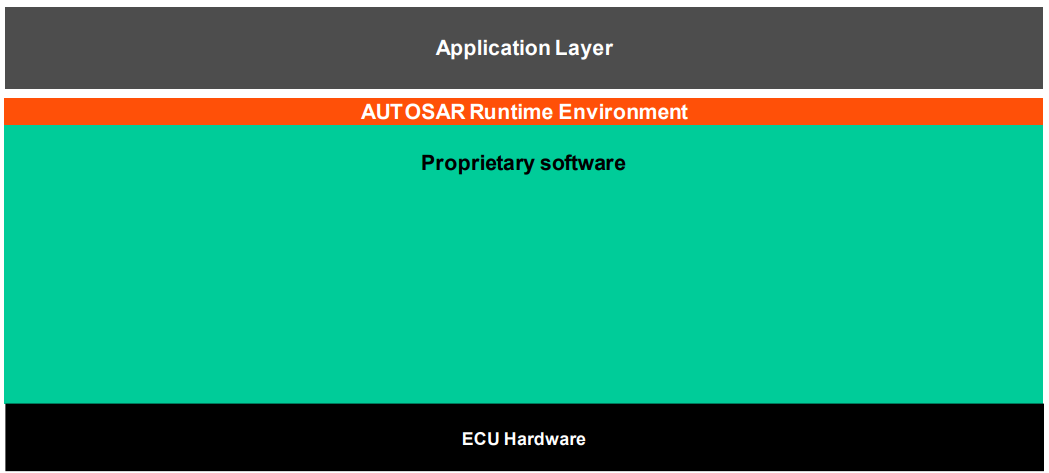 Application Layer

AUTOSAR Runtime Environment

Proprietary software

ECU Hardware